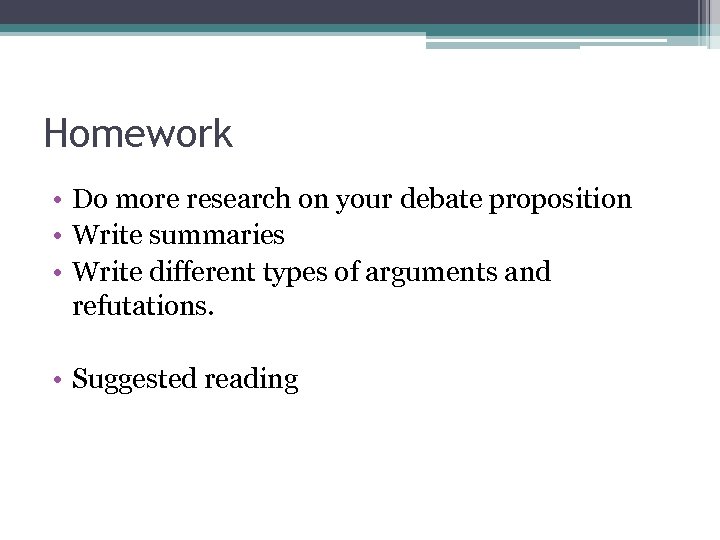 Homework

• Do more research on your debate proposition
• Write summaries
• Write different types of arguments and refutations.

• Suggested reading